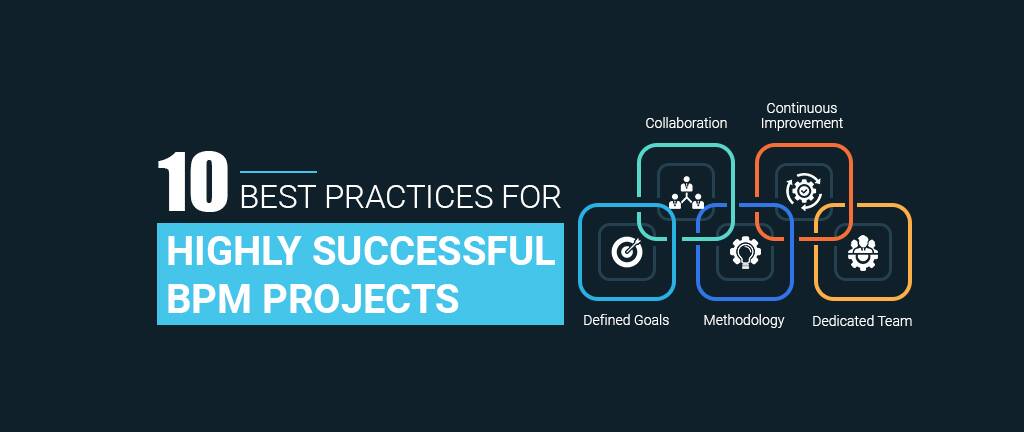 10 BEST PRACTICES FOR
HIGHLY SUCCESSFUL BPM PROJECTS

Collaboration
Continuous Improvement
Defined Goals
Methodology
Dedicated Team